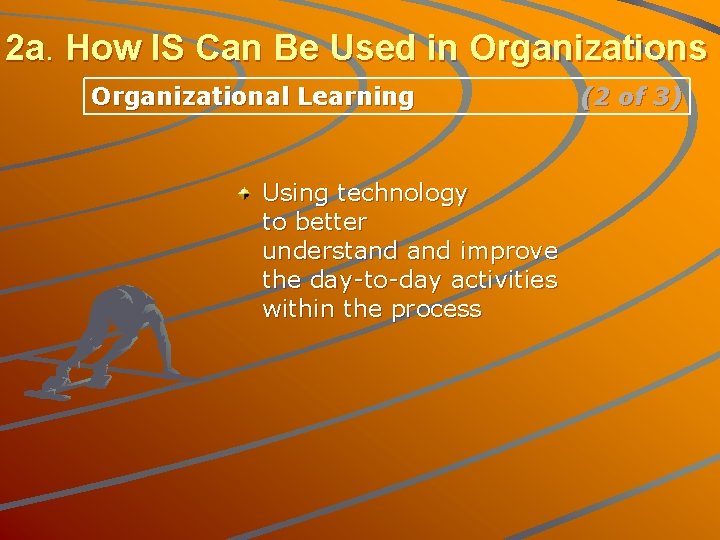 2a. How IS Can Be Used in Organizations

Organizational Learning (2 of 3)

Using technology to better understand and improve the day-to-day activities within the process